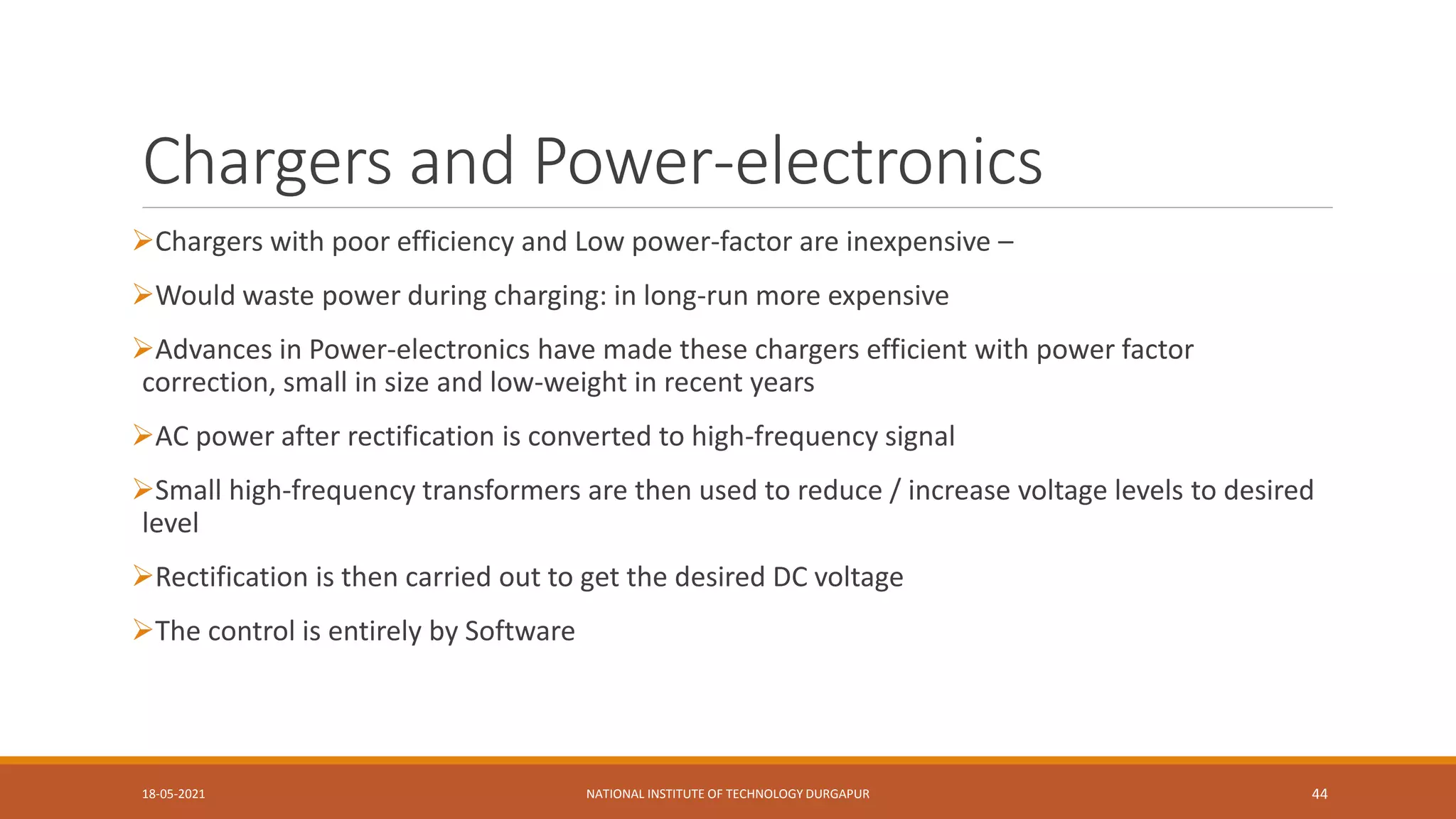 Chargers and Power-electronics

➢Chargers with poor efficiency and Low power-factor are inexpensive –

➢Would waste power during charging: in long-run more expensive

➢Advances in Power-electronics have made these chargers efficient with power factor correction, small in size and low-weight in recent years

➢AC power after rectification is converted to high-frequency signal

➢Small high-frequency transformers are then used to reduce / increase voltage levels to desired level

➢Rectification is then carried out to get the desired DC voltage

➢The control is entirely by Software

18-05-2021

NATIONAL INSTITUTE OF TECHNOLOGY DURGAPUR

44